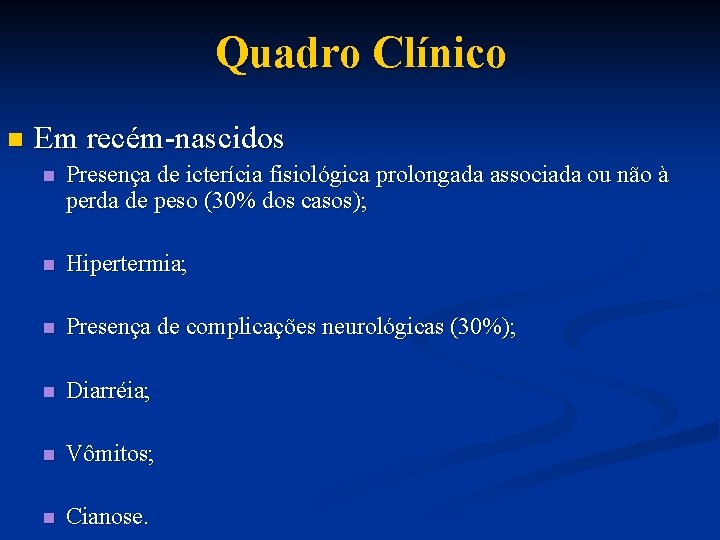 Quadro Clínico

Em recém-nascidos

Presença de icterícia fisiológica prolongada associada ou não à perda de peso (30% dos casos);

Hipertermia;

Presença de complicações neurológicas (30%);

Diarréia;

Vômitos;

Cianose.